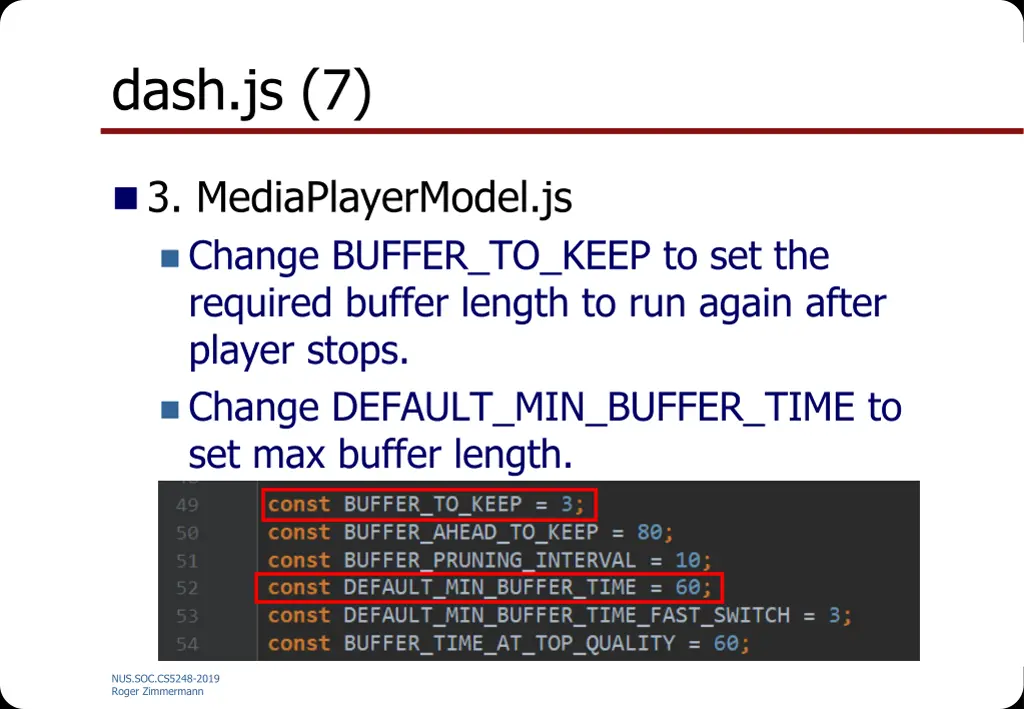 dash.js (7)

3. MediaPlayerModel.js

Change BUFFER_TO_KEEP to set the required buffer length to run again after player stops.

Change DEFAULT_MIN_BUFFER_TIME to set max buffer length.

49 const BUFFER_TO_KEEP = 3;
50 const BUFFER_AHEAD_TO_KEEP = 80;
51 const BUFFER_PRUNING_INTERVAL = 10;
52 const DEFAULT_MIN_BUFFER_TIME = 60;
53 const DEFAULT_MIN_BUFFER_TIME_FAST_SWITCH = 3;
54 const BUFFER_TIME_AT_TOP_QUALITY = 60;

NUS.SOC.CS5248-2019
Roger Zimmermann